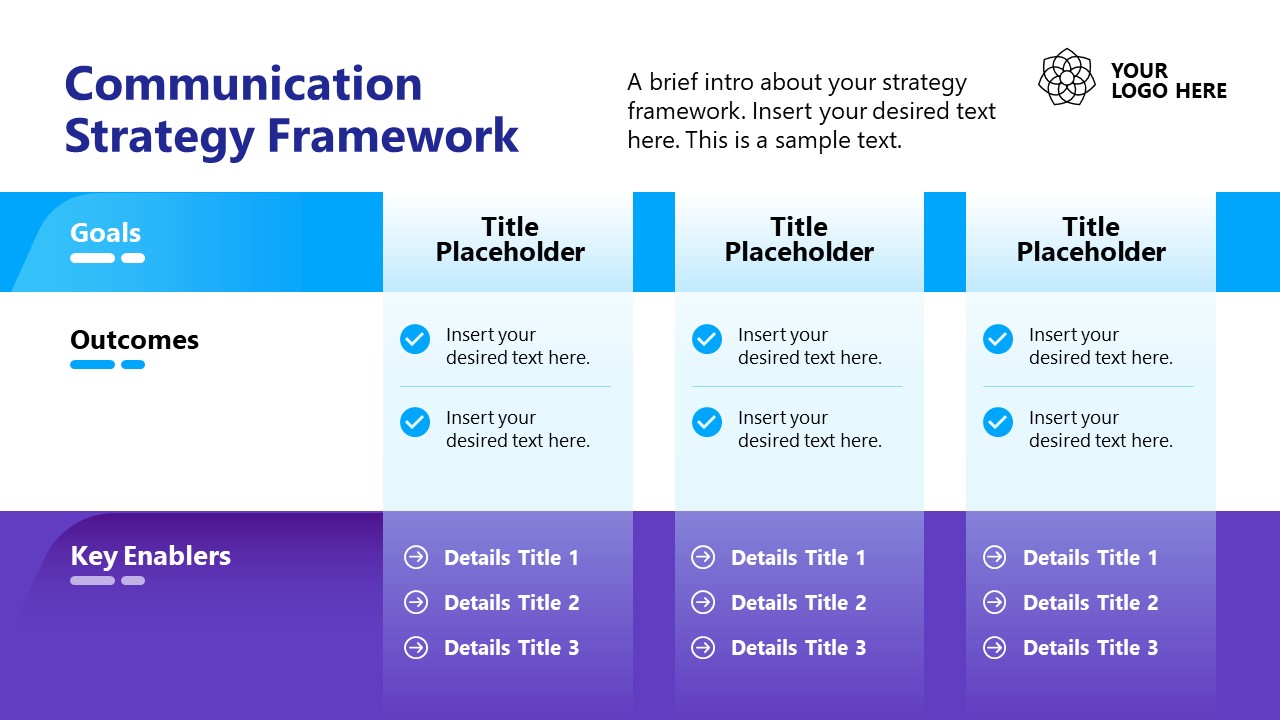 Communication Strategy Framework

A brief intro about your strategy framework. Insert your desired text here. This is a sample text.

YOUR LOGO HERE

| Goals | Title Placeholder | Title Placeholder | Title Placeholder |
|---|---|---|---|
| Outcomes | Insert your desired text here. Insert your desired text here. | Insert your desired text here. Insert your desired text here. | Insert your desired text here. Insert your desired text here. |
| Key Enablers | Details Title 1 Details Title 2 Details Title 3 | Details Title 1 Details Title 2 Details Title 3 | Details Title 1 Details Title 2 Details Title 3 |